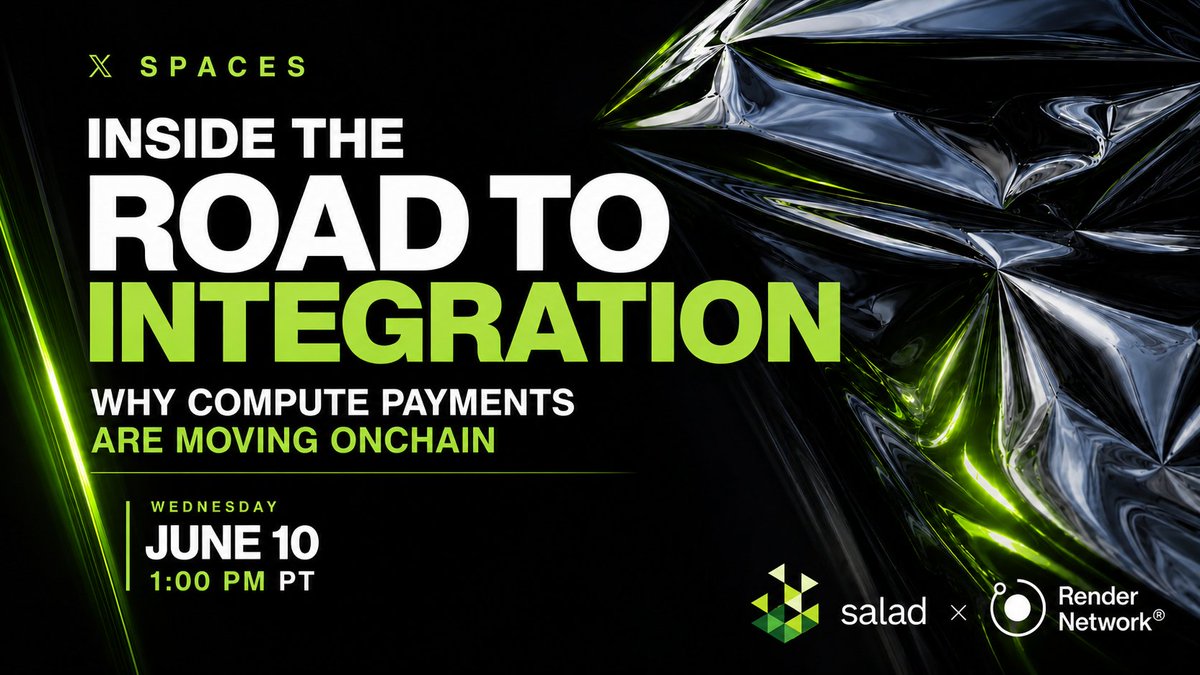 X SPACES

INSIDE THE ROAD TO INTEGRATION

WHY COMPUTE PAYMENTS ARE MOVING ONCHAIN

WEDNESDAY
JUNE 10
1:00 PM PT

salad × Render Network®